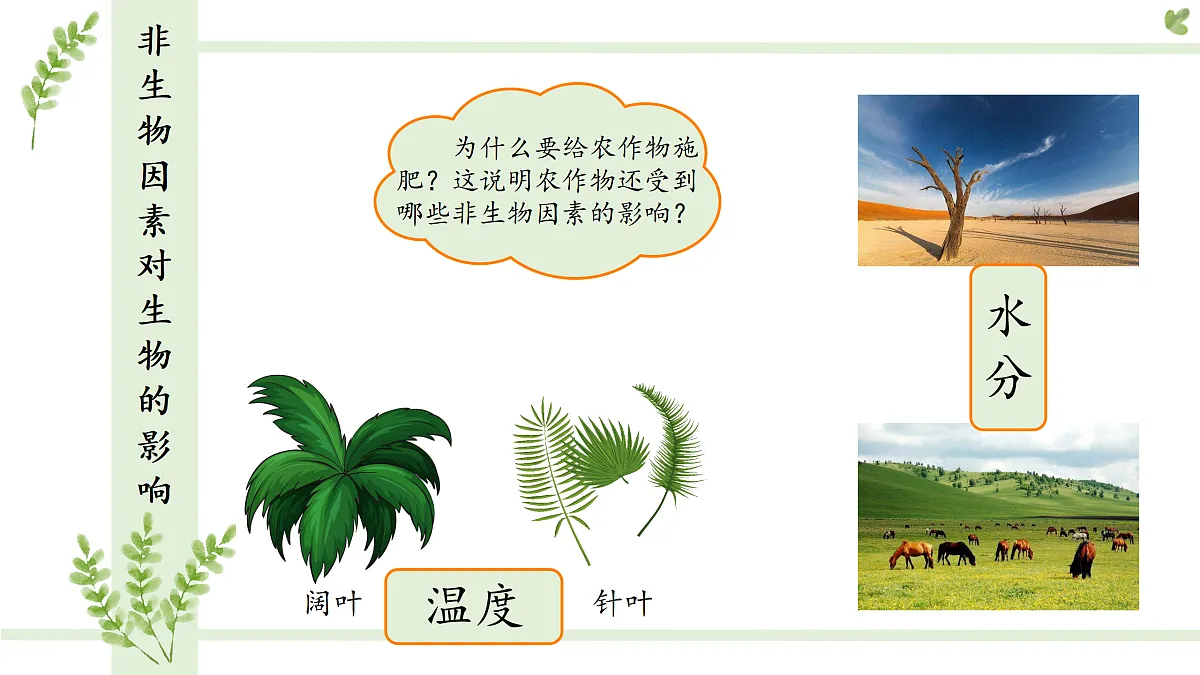 非生物因素对生物的影响

为什么要给农作物施肥？这说明农作物还受到哪些非生物因素的影响？

水分

阔叶

温度

针叶